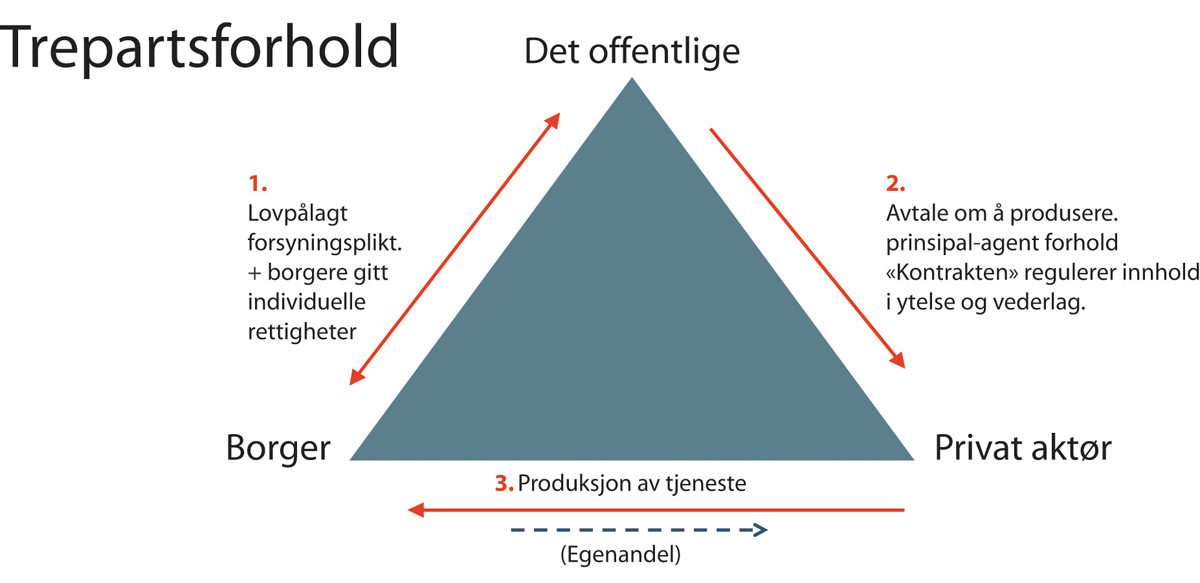 Trepartsforhold

Det offentlige

1.
Lovpålagt forsyningsplikt.
+ borgere gitt individuelle rettigheter

2.
Avtale om å produsere.
prinsipal-agent forhold
«Kontrakten» regulerer innhold i ytelse og vederlag.

Borger

Privat aktør

3. Produksjon av tjeneste

(Egenandel)